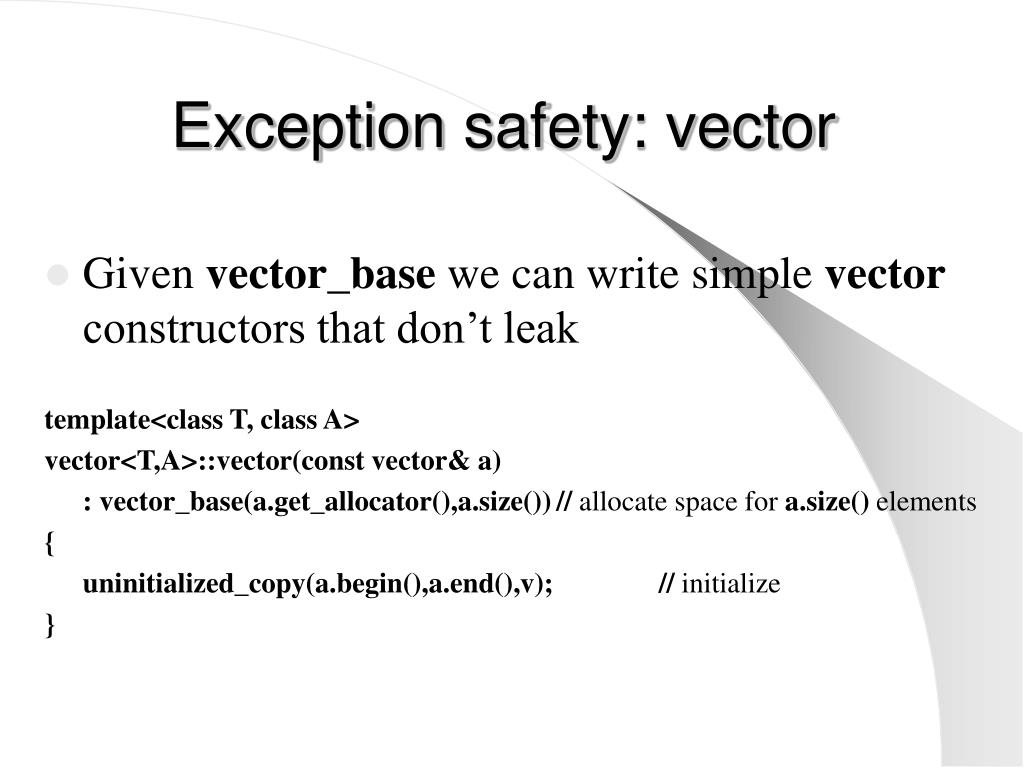 Exception safety: vector

Given vector_base we can write simple vector constructors that don't leak

template<class T, class A>
vector<T,A>::vector(const vector& a)
: vector_base(a.get_allocator(),a.size()) // allocate space for a.size() elements
{
uninitialized_copy(a.begin(),a.end(),v); // initialize
}